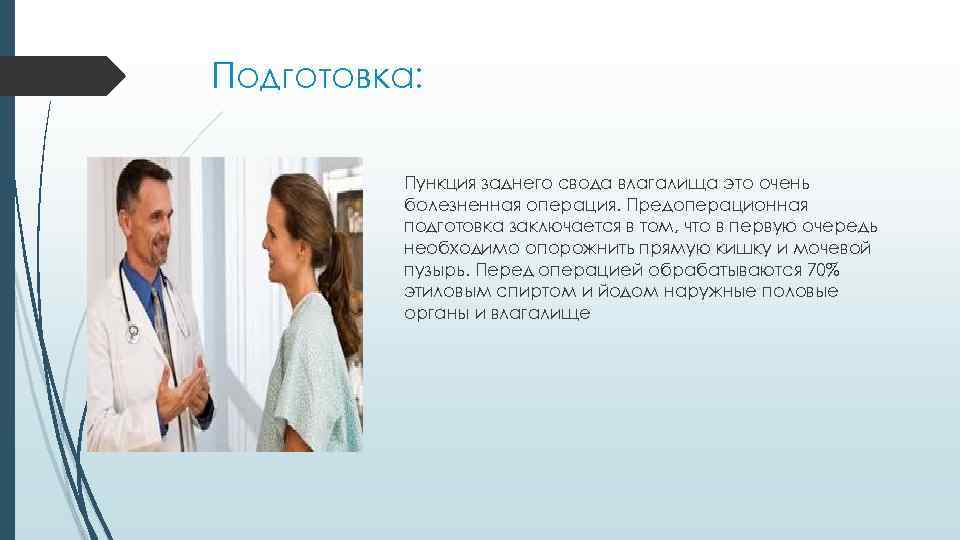 Подготовка:

Пункция заднего свода влагалища это очень болезненная операция. Предоперационная подготовка заключается в том, что в первую очередь необходимо опорожнить прямую кишку и мочевой пузырь. Перед операцией обрабатываются 70% этиловым спиртом и йодом наружные половые органы и влагалище